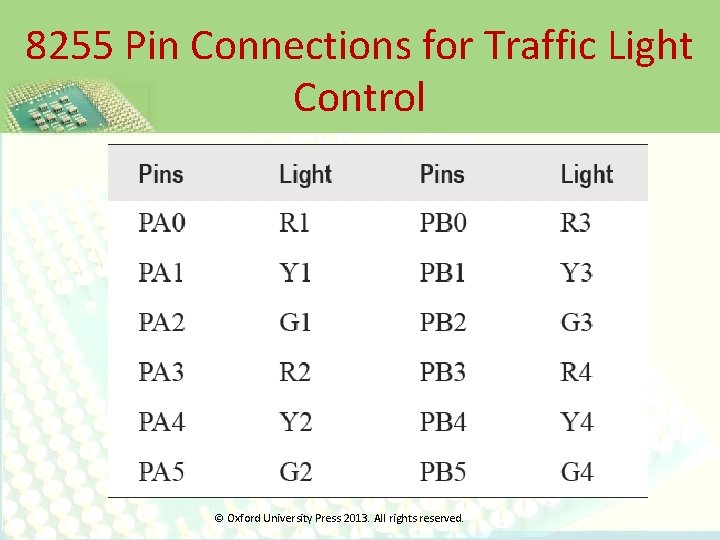 8255 Pin Connections for Traffic Light Control

| Pins | Light | Pins | Light |
|---|---|---|---|
| PA0 | R1 | PB0 | R3 |
| PA1 | Y1 | PB1 | Y3 |
| PA2 | G1 | PB2 | G3 |
| PA3 | R2 | PB3 | R4 |
| PA4 | Y2 | PB4 | Y4 |
| PA5 | G2 | PB5 | G4 |

© Oxford University Press 2013. All rights reserved.